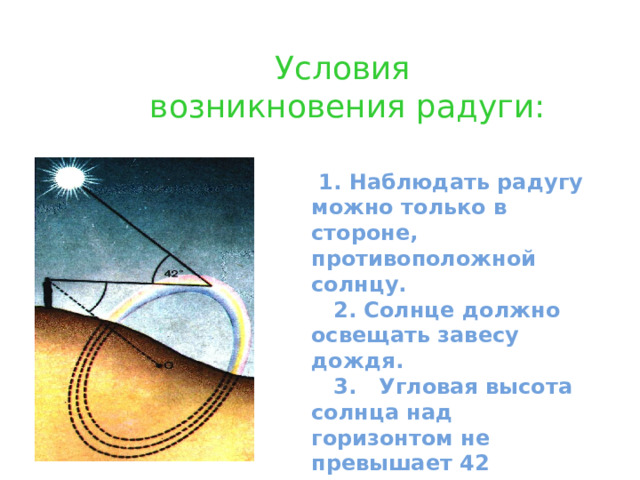 Условия возникновения радуги:

42°

O

1. Наблюдать радугу можно только в стороне, противоположной солнцу.

2. Солнце должно освещать завесу дождя.

3. Угловая высота солнца над горизонтом не превышает 42